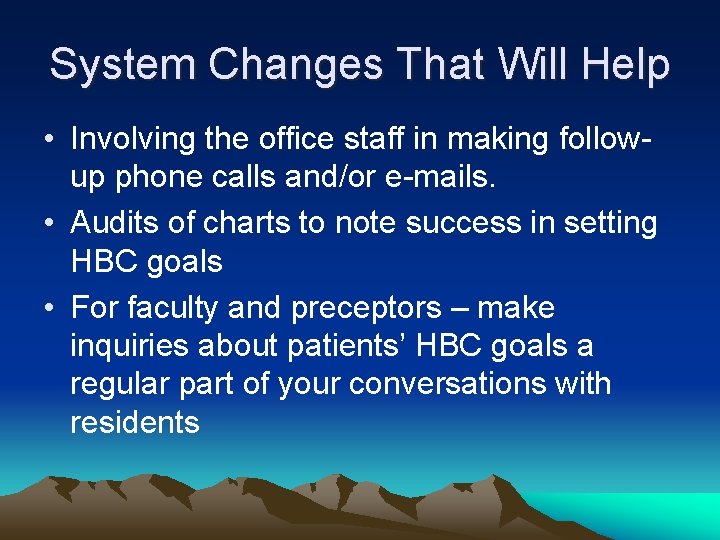 System Changes That Will Help

• Involving the office staff in making follow-up phone calls and/or e-mails.

• Audits of charts to note success in setting HBC goals

• For faculty and preceptors – make inquiries about patients' HBC goals a regular part of your conversations with residents